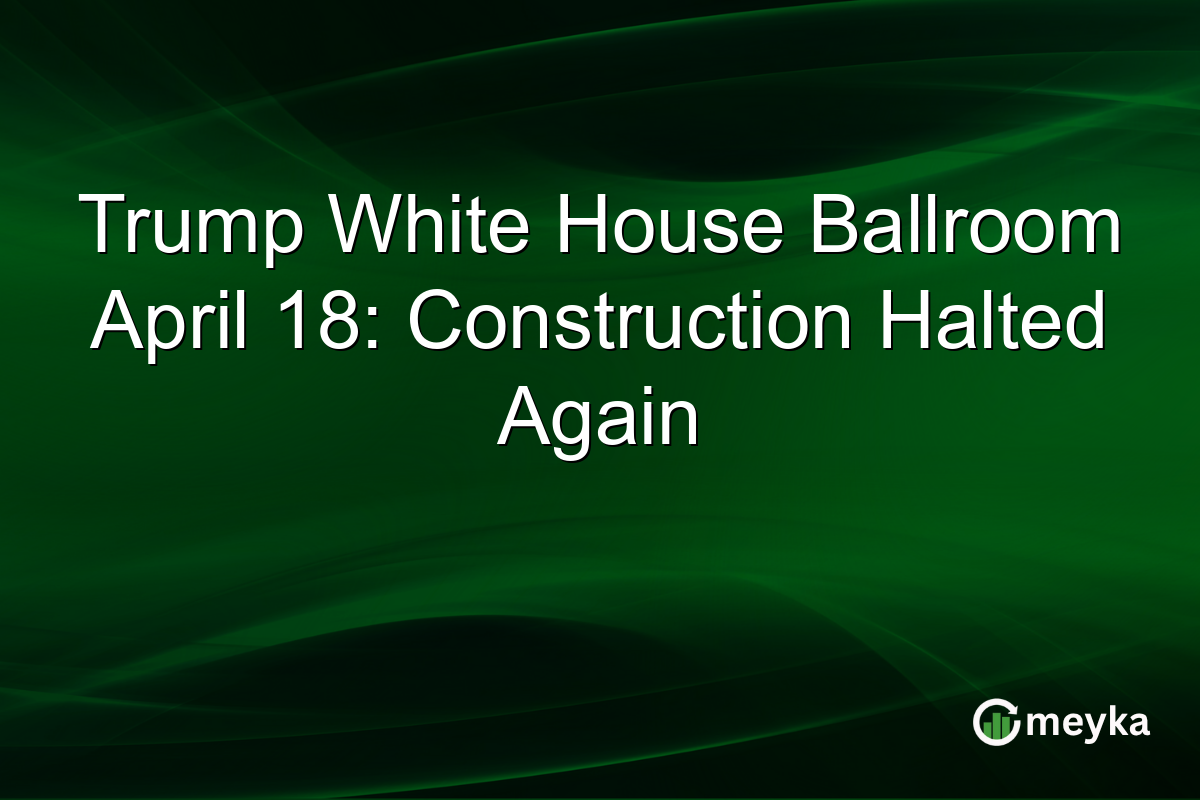 Trump White House Ballroom April 18: Construction Halted Again

meyka